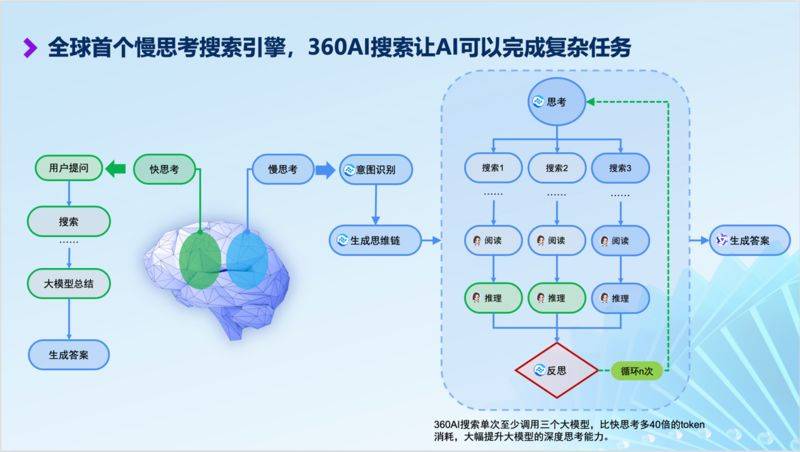 全球首个慢思考搜索引擎，360AI搜索让AI可以完成复杂任务

用户提问

搜索

......

大模型总结

生成答案

快思考

慢思考

意图识别

生成思维链

思考

搜索1

搜索2

搜索3

......

......

......

阅读

阅读

阅读

推理

推理

推理

反思

循环n次

生成答案

360AI搜索单次至少调用三个大模型，比快思考多40倍的token消耗，大幅提升大模型的深度思考能力。